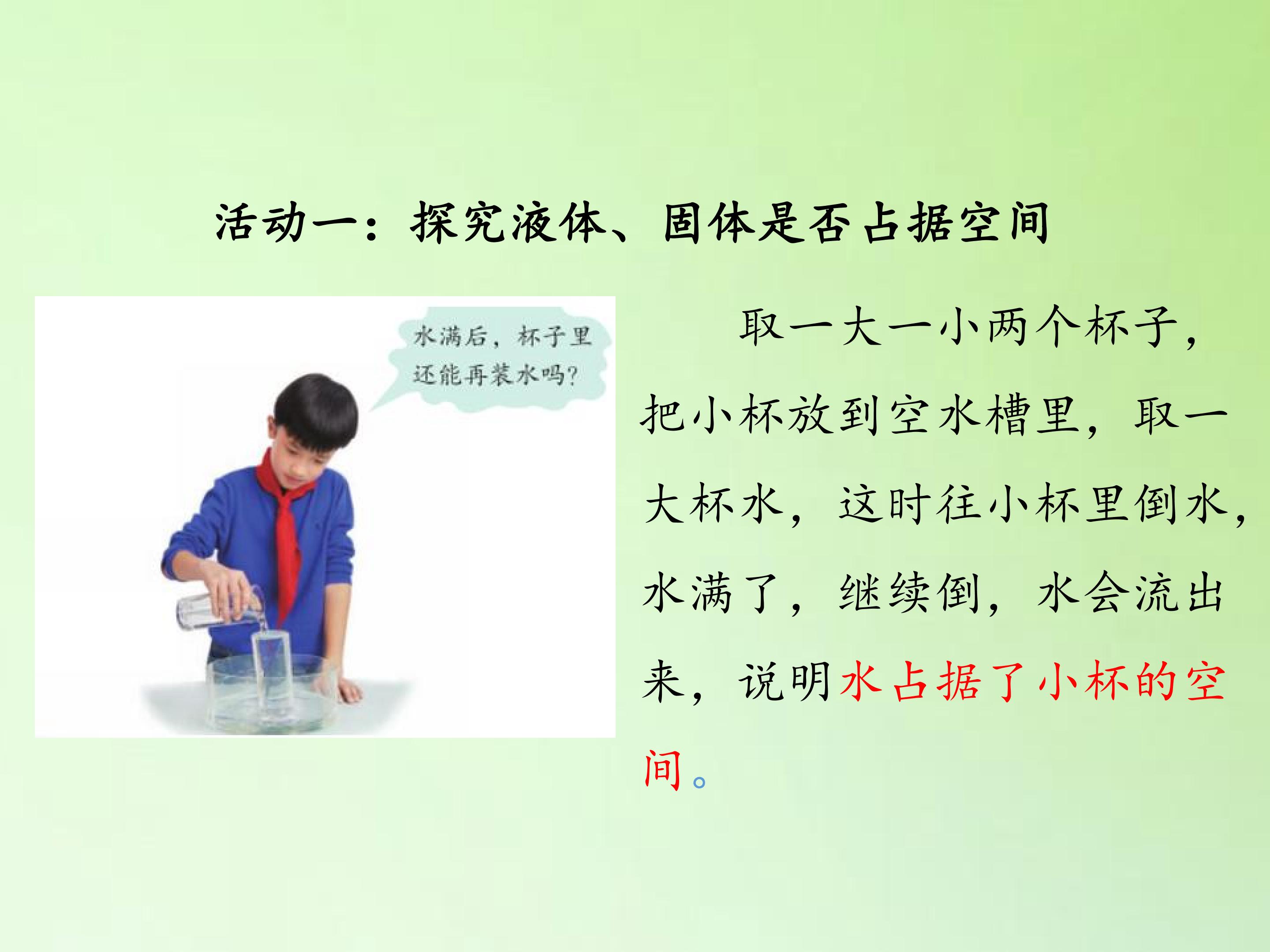 活动一：探究液体、固体是否占据空间

水满后，杯子里还能再装水吗?

取一大一小两个杯子，把小杯放到空水槽里，取一大杯水，这时往小杯里倒水，水满了，继续倒，水会流出来，说明水占据了小杯的空间。